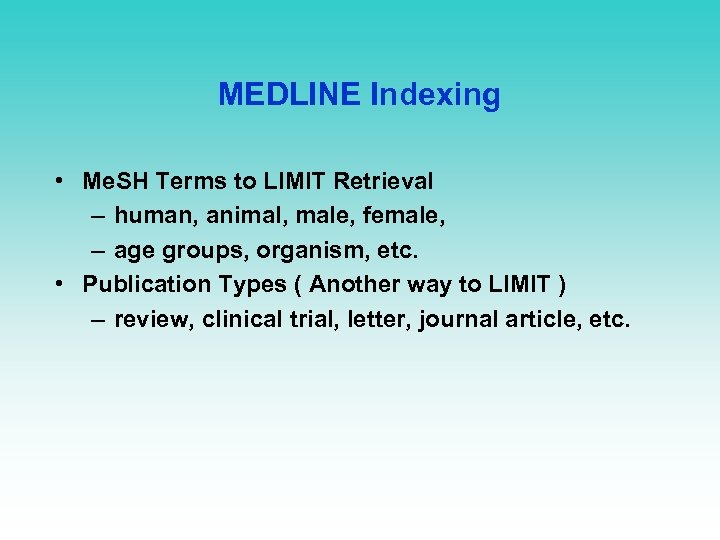 MEDLINE Indexing

• MeSH Terms to LIMIT Retrieval
  – human, animal, male, female,
  – age groups, organism, etc.
• Publication Types ( Another way to LIMIT )
  – review, clinical trial, letter, journal article, etc.